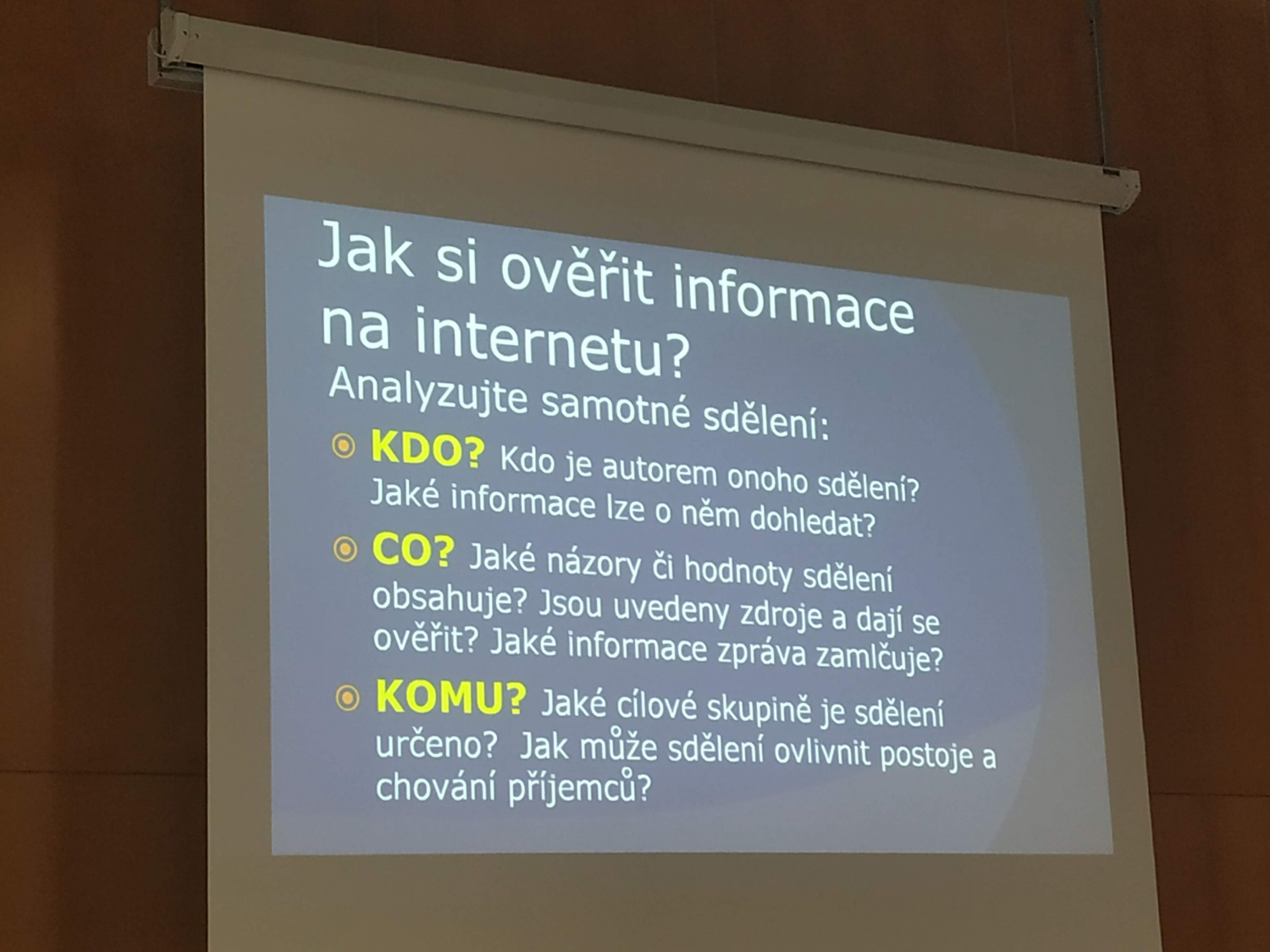 Jak si ověřit informace na internetu?

Analyzujte samotné sdělení:

KDO? Kdo je autorem onoho sdělení? Jaké informace lze o něm dohledat?

CO? Jaké názory či hodnoty sdělení obsahuje? Jsou uvedeny zdroje a dají se ověřit? Jaké informace zpráva zamlčuje?

KOMU? Jaké cílové skupině je sdělení určeno? Jak může sdělení ovlivnit postoje a chování příjemců?